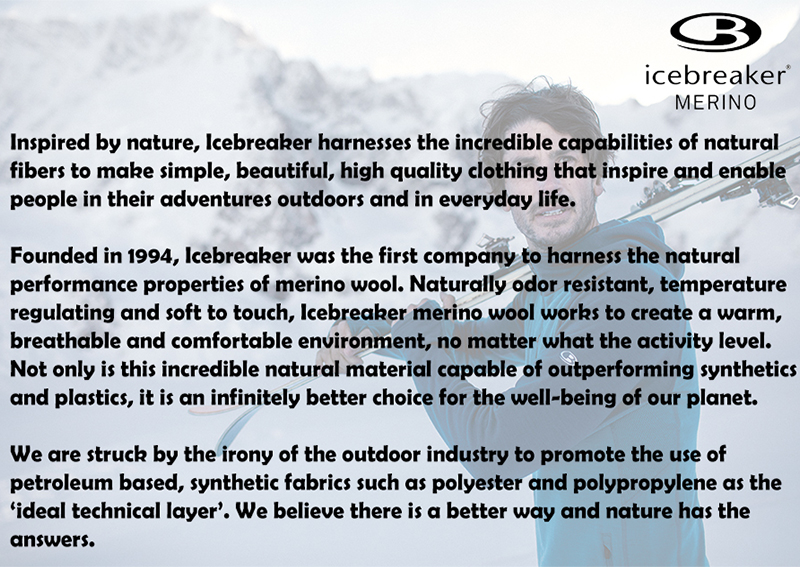 icebreaker®
MERINO

Inspired by nature, Icebreaker harnesses the incredible capabilities of natural fibers to make simple, beautiful, high quality clothing that inspire and enable people in their adventures outdoors and in everyday life.

Founded in 1994, Icebreaker was the first company to harness the natural performance properties of merino wool. Naturally odor resistant, temperature regulating and soft to touch, Icebreaker merino wool works to create a warm, breathable and comfortable environment, no matter what the activity level. Not only is this incredible natural material capable of outperforming synthetics and plastics, it is an infinitely better choice for the well-being of our planet.

We are struck by the irony of the outdoor industry to promote the use of petroleum based, synthetic fabrics such as polyester and polypropylene as the 'ideal technical layer'. We believe there is a better way and nature has the answers.